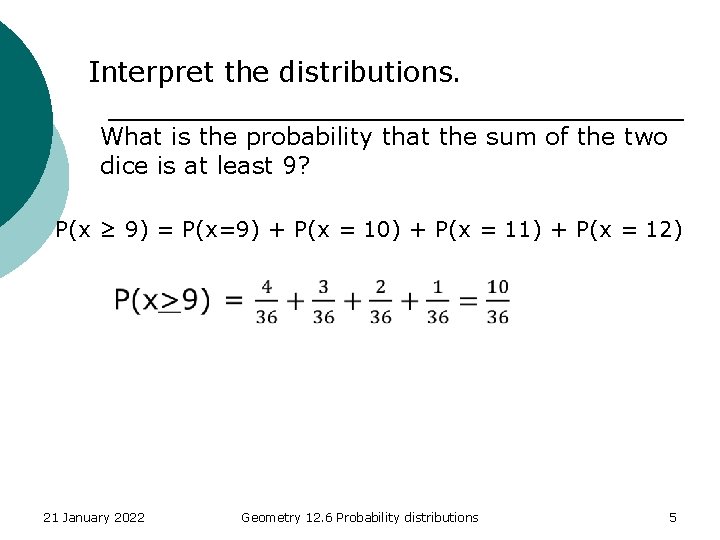 Interpret the distributions.

What is the probability that the sum of the two dice is at least 9?

$P(x \geq 9) = P(x=9) + P(x = 10) + P(x = 11) + P(x = 12)$

$P(x \geq 9) = \frac{4}{36} + \frac{3}{36} + \frac{2}{36} + \frac{1}{36} = \frac{10}{36}$

21 January 2022

Geometry 12.6 Probability distributions

5